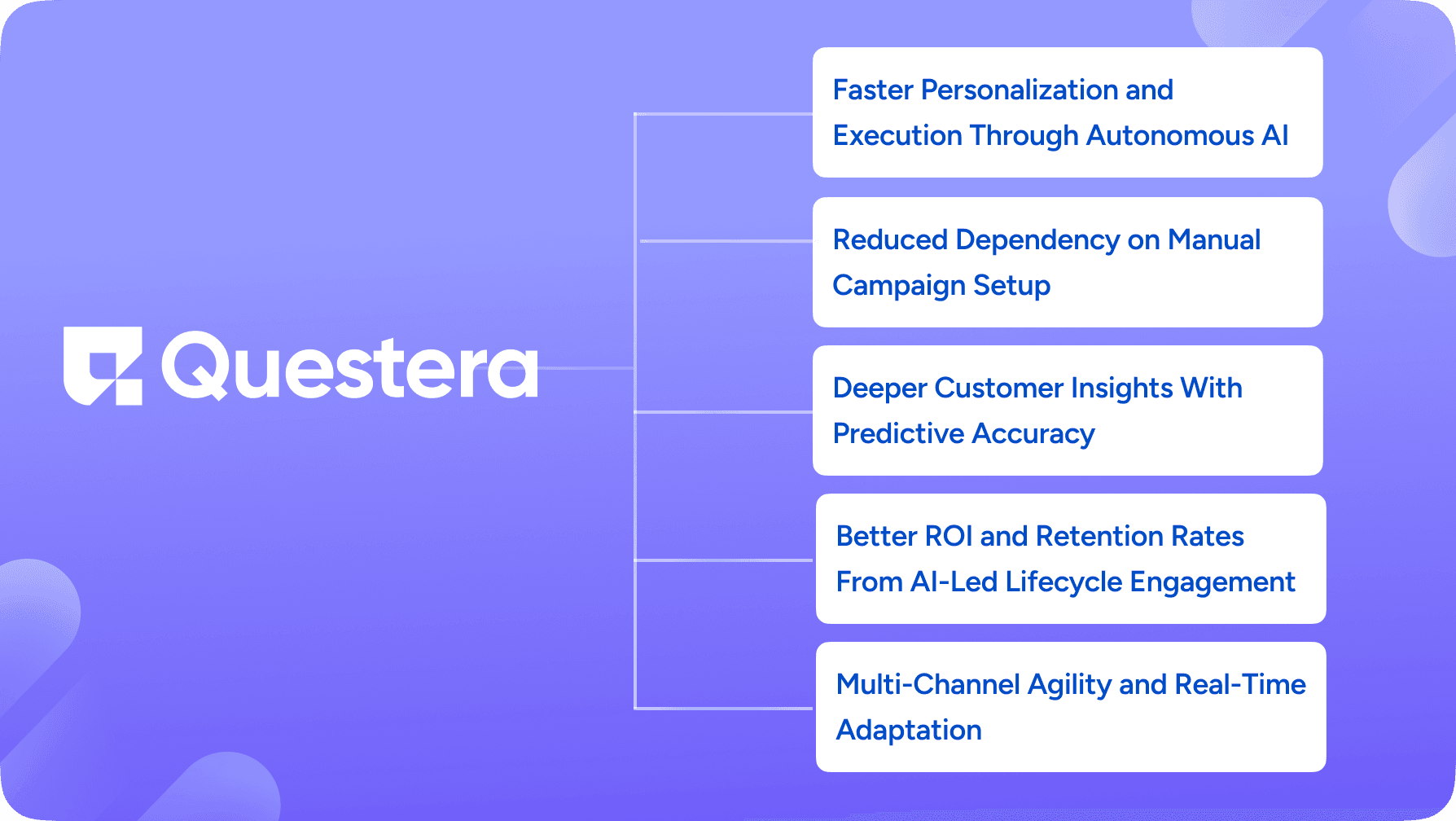 Questera

Faster Personalization and Execution Through Autonomous AI

Reduced Dependency on Manual Campaign Setup

Deeper Customer Insights With Predictive Accuracy

Better ROI and Retention Rates From AI-Led Lifecycle Engagement

Multi-Channel Agility and Real-Time Adaptation